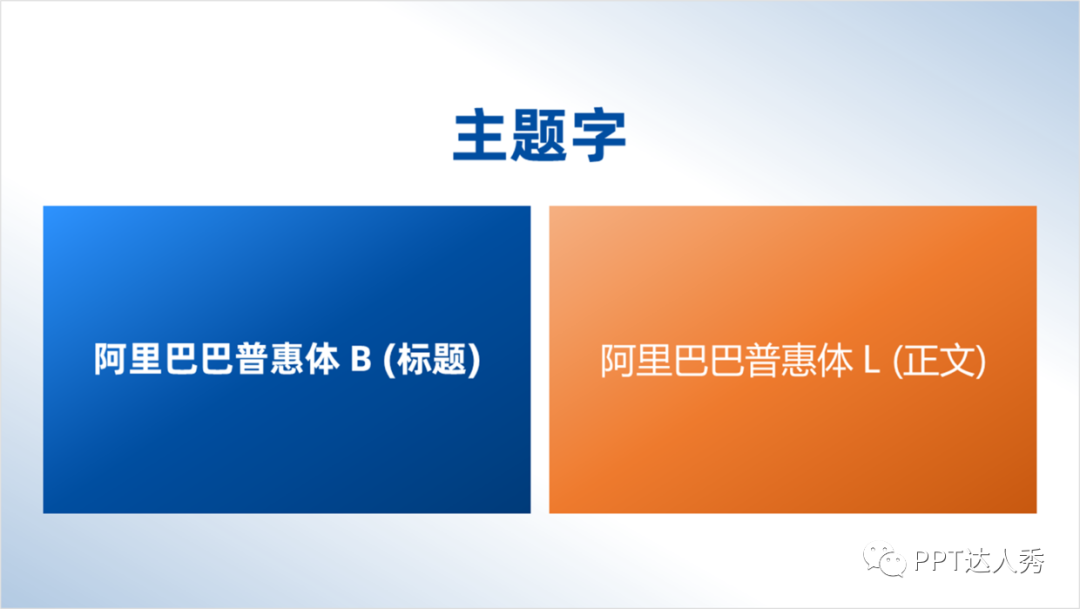 主题字

阿里巴巴普惠体 B (标题)

阿里巴巴普惠体 L (正文)

PPT达人秀